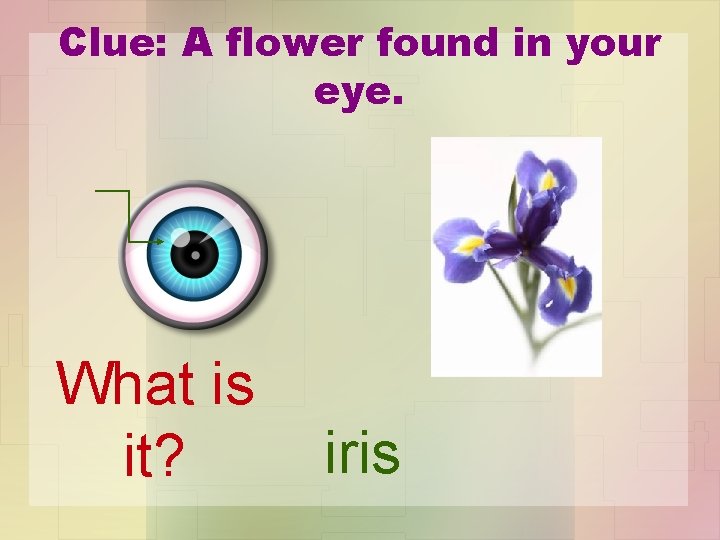 Clue: A flower found in your eye.

What is it?

iris